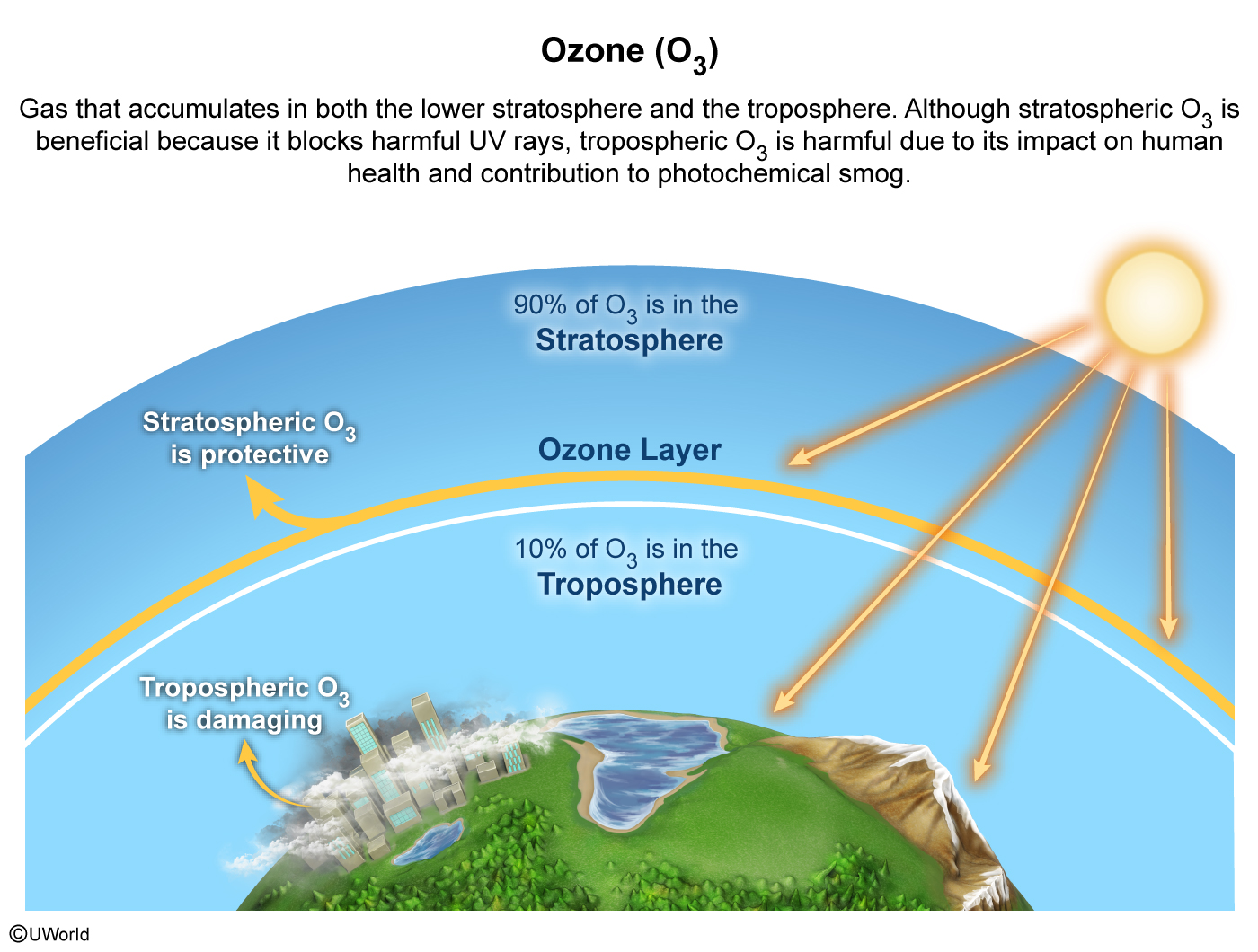 Ozone ($O_3$)

Gas that accumulates in both the lower stratosphere and the troposphere. Although stratospheric $O_3$ is beneficial because it blocks harmful UV rays, tropospheric $O_3$ is harmful due to its impact on human health and contribution to photochemical smog.

90% of $O_3$ is in the Stratosphere

Stratospheric $O_3$ is protective

Ozone Layer

10% of $O_3$ is in the Troposphere

Tropospheric $O_3$ is damaging

©UWorld